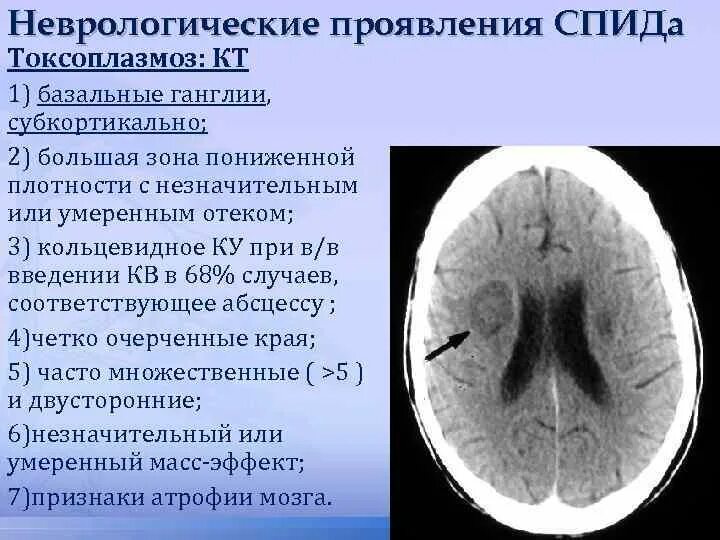 Неврологические проявления СПИДа
Токсоплазмоз: КТ

1) базальные ганглии, субкортикально;

2) большая зона пониженной плотности с незначительным или умеренным отеком;

3) кольцевидное КУ при в/в введении КВ в 68% случаев, соответствующее абсцессу ;

4)четко очерченные края;

5) часто множественные ( >5 ) и двусторонние;

6)незначительный или умеренный масс-эффект;

7)признаки атрофии мозга.